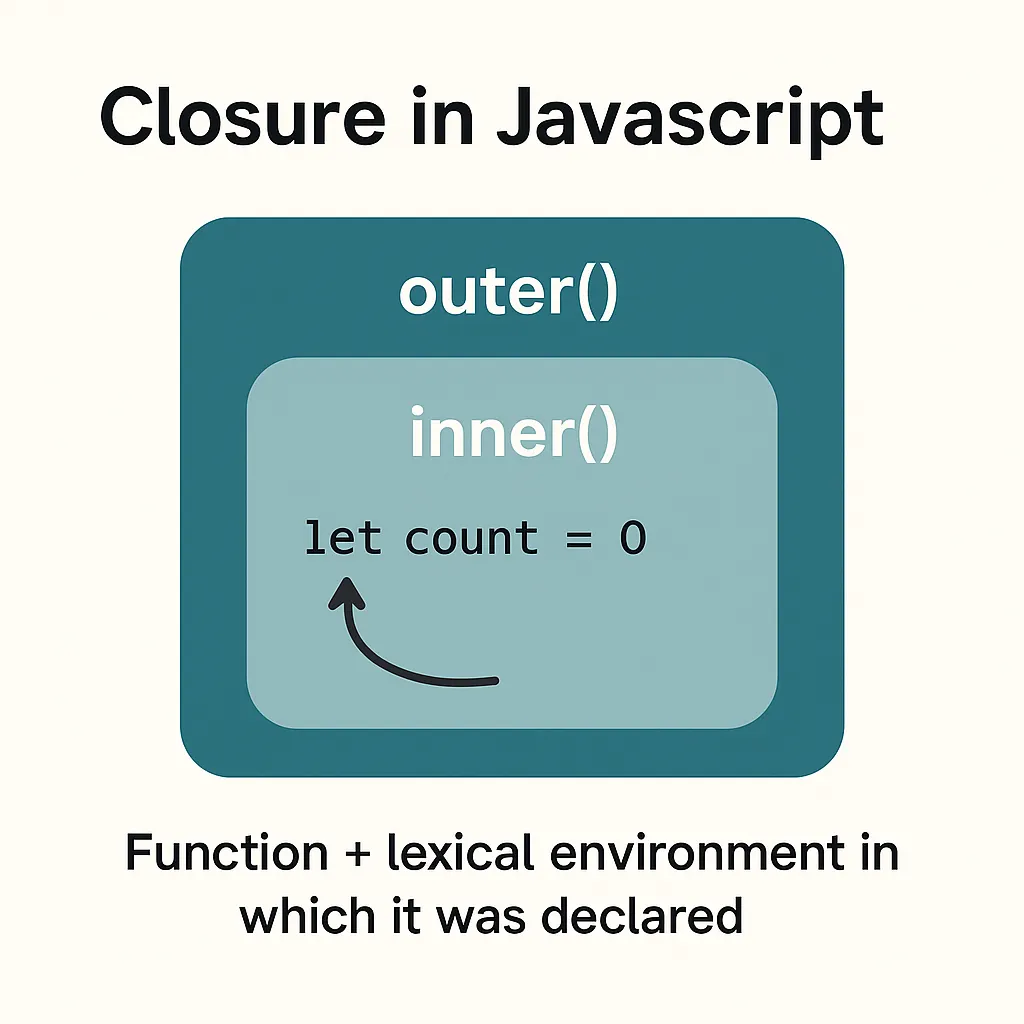 Closure in Javascript

outer()

inner()

let count = 0

Function + lexical environment in which it was declared